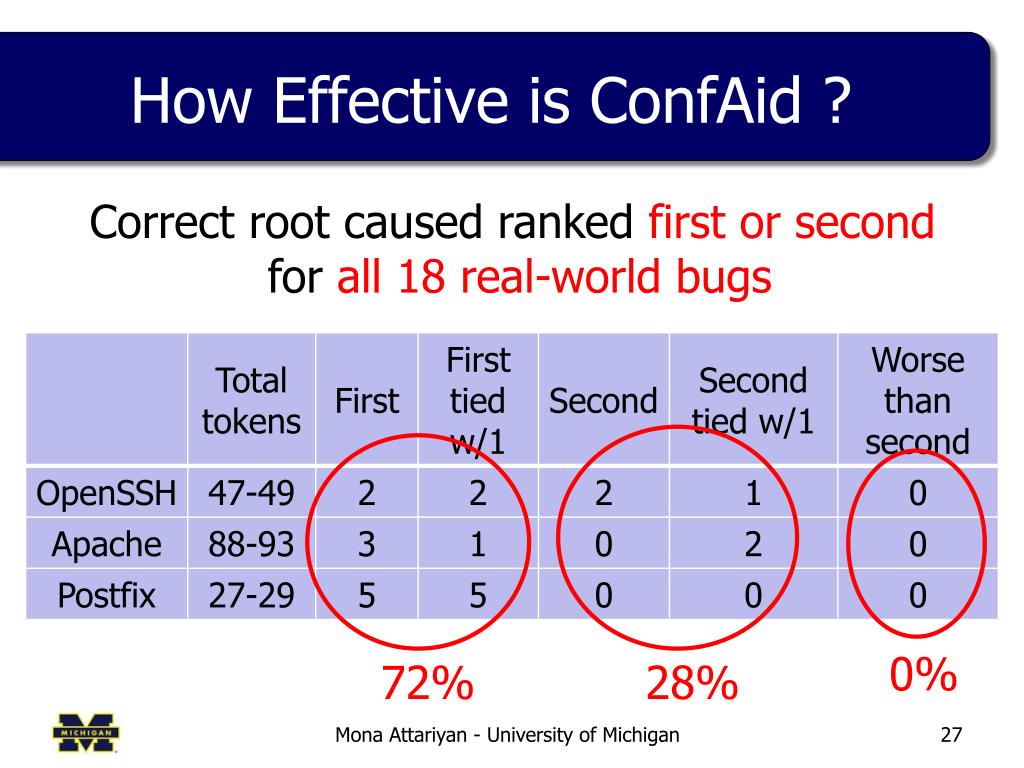 How Effective is ConfAid ?

Correct root caused ranked first or second for all 18 real-world bugs

| | Total tokens | First | First tied w/1 | Second | Second tied w/1 | Worse than second |
|---|---|---|---|---|---|---|
| OpenSSH | 47-49 | 2 | 2 | 2 | 1 | 0 |
| Apache | 88-93 | 3 | 1 | 0 | 2 | 0 |
| Postfix | 27-29 | 5 | 5 | 0 | 0 | 0 |

72%

28%

0%

MICHIGAN

Mona Attariyan - University of Michigan

27